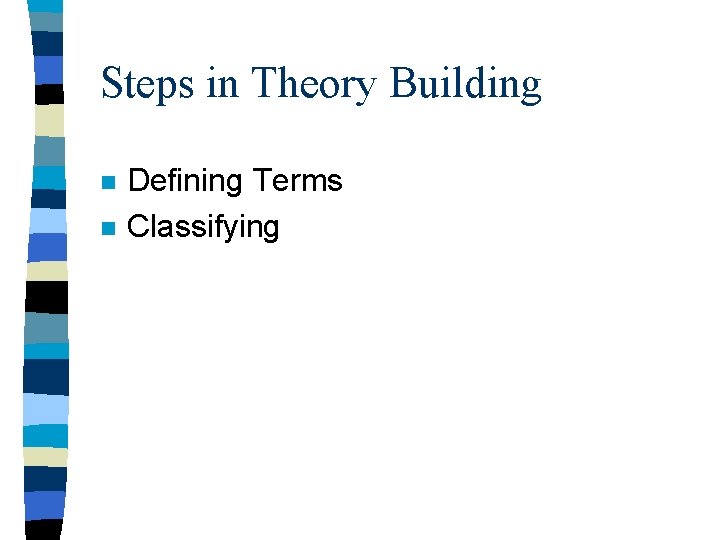 Steps in Theory Building

- Defining Terms
- Classifying